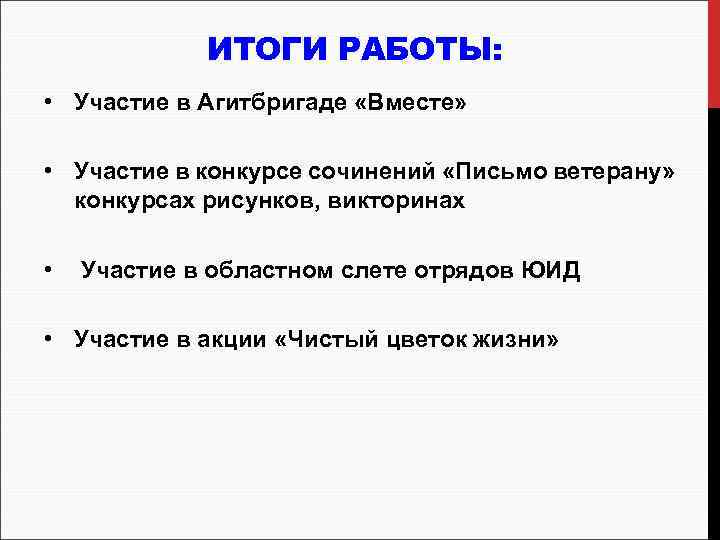 ИТОГИ РАБОТЫ:

• Участие в Агитбригаде «Вместе»

• Участие в конкурсе сочинений «Письмо ветерану» конкурсах рисунков, викторинах

• Участие в областном слете отрядов ЮИД

• Участие в акции «Чистый цветок жизни»